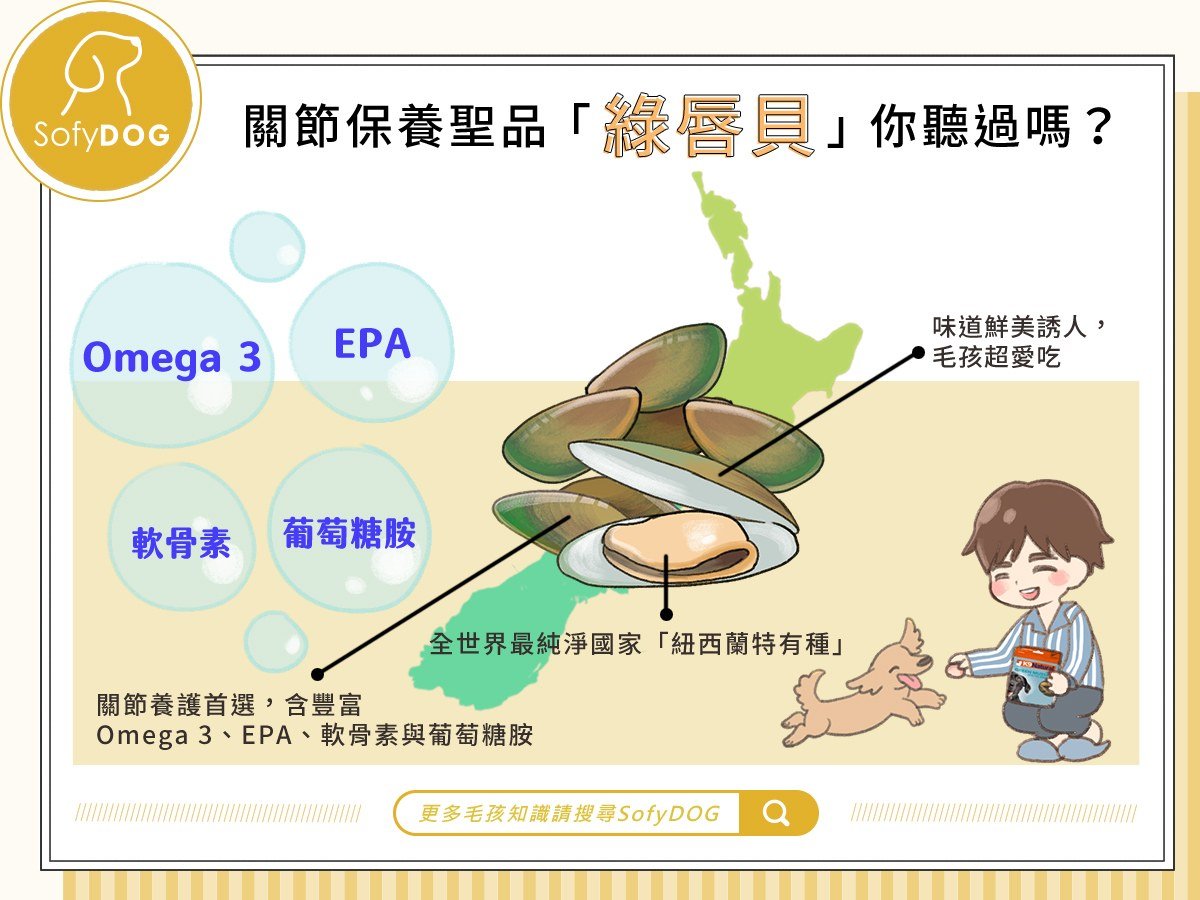 SofyDOG

關節保養聖品「綠唇貝」你聽過嗎？

Omega 3

EPA

軟骨素

葡萄糖胺

味道鮮美誘人，毛孩超愛吃

全世界最純淨國家「紐西蘭特有種」

關節養護首選，含豐富 Omega 3、EPA、軟骨素與葡萄糖胺

更多毛孩知識請搜尋SofyDOG